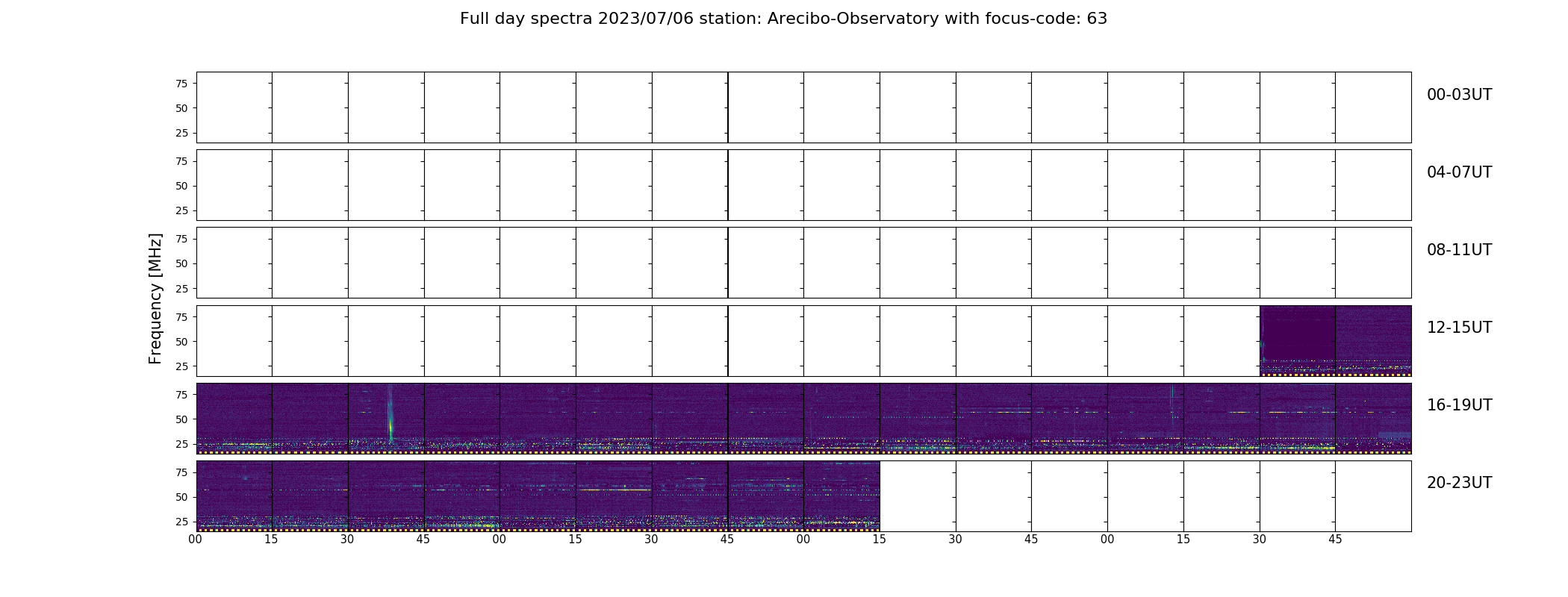 Full day spectra 2023/07/06 station: Arecibo-Observatory with focus-code: 63

Frequency [MHz]

75
50
25
00-03UT

75
50
25
04-07UT

75
50
25
08-11UT

75
50
25
12-15UT

75
50
25
16-19UT

75
50
25
20-23UT

00 15 30 45 00 15 30 45 00 15 30 45 00 15 30 45